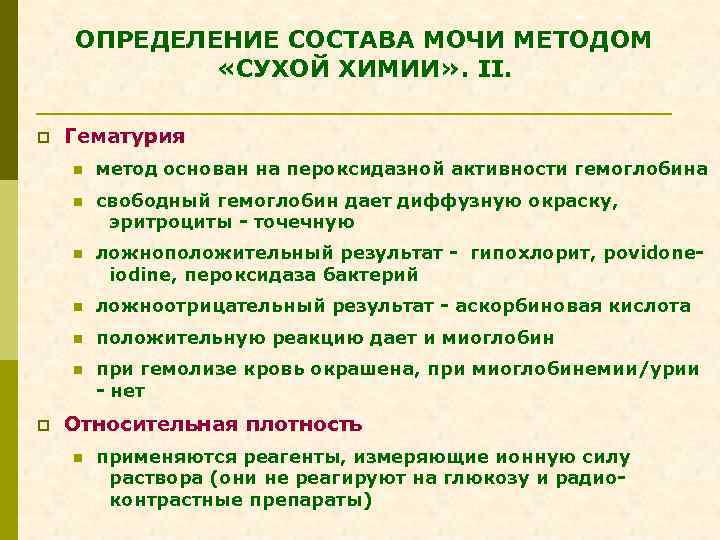 ОПРЕДЕЛЕНИЕ СОСТАВА МОЧИ МЕТОДОМ «СУХОЙ ХИМИИ». II.

Гематурия

метод основан на пероксидазной активности гемоглобина

свободный гемоглобин дает диффузную окраску, эритроциты - точечную

ложноположительный результат - гипохлорит, povidone-iodine, пероксидаза бактерий

ложноотрицательный результат - аскорбиновая кислота

положительную реакцию дает и миоглобин

при гемолизе кровь окрашена, при миоглобинемии/урии - нет

Относительная плотность

применяются реагенты, измеряющие ионную силу раствора (они не реагируют на глюкозу и радиоконтрастные препараты)